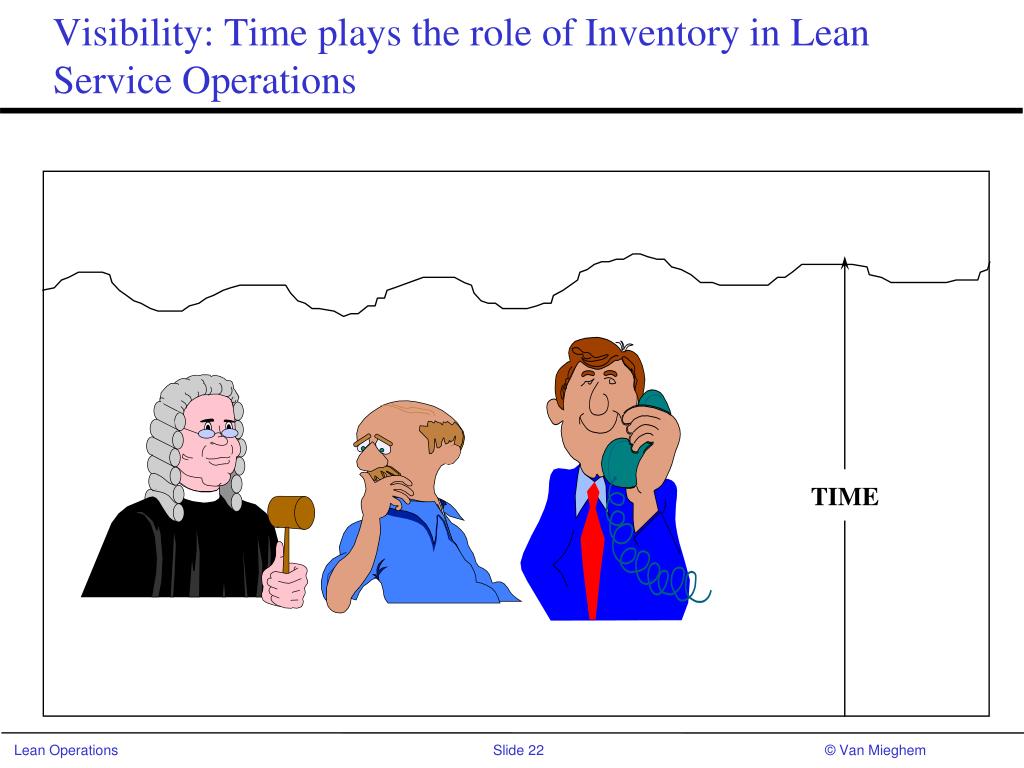 Visibility: Time plays the role of Inventory in Lean Service Operations

TIME

Lean Operations

Slide 22

© Van Mieghem